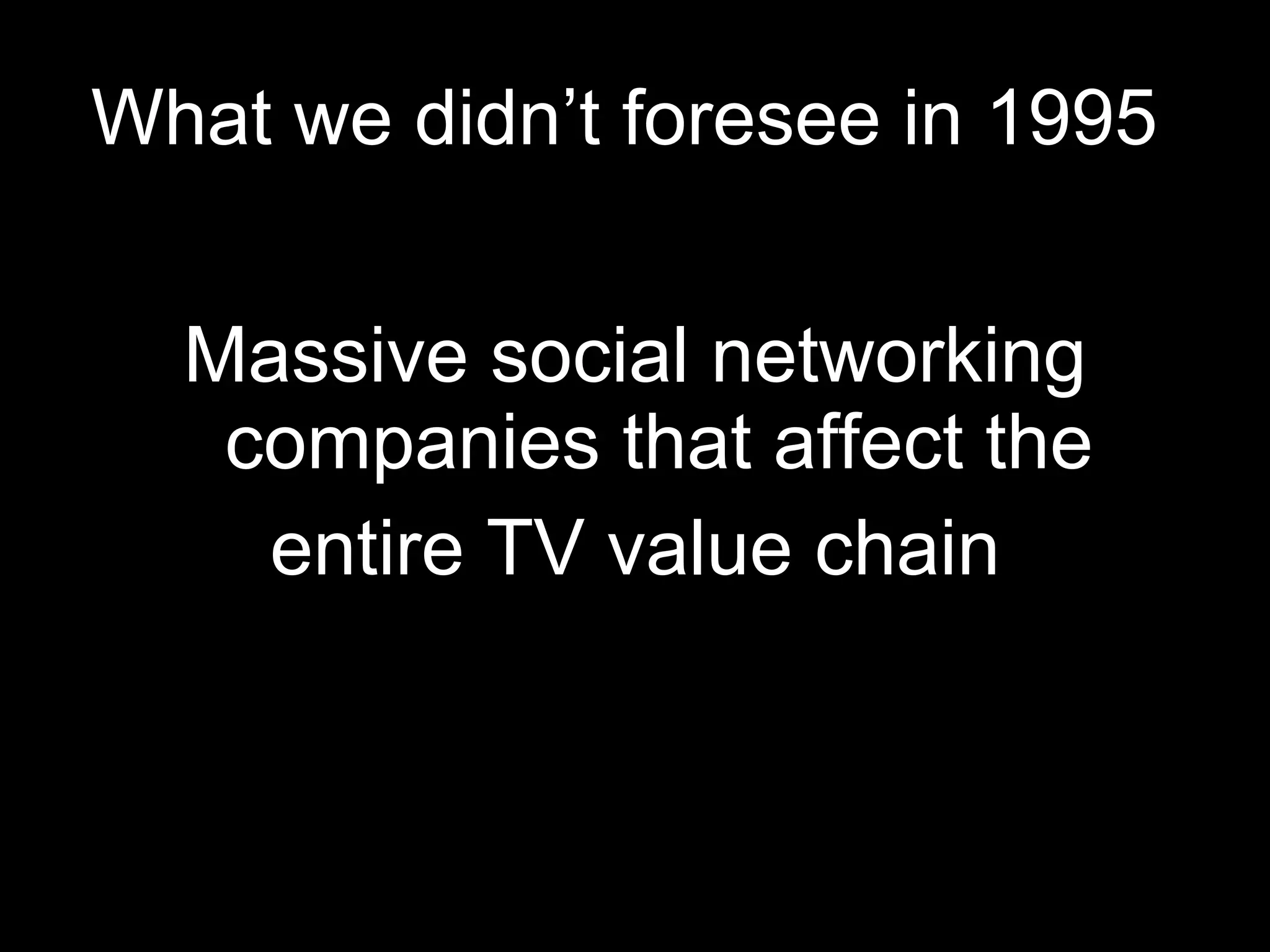 What we didn’t foresee in 1995

Massive social networking companies that affect the entire TV value chain